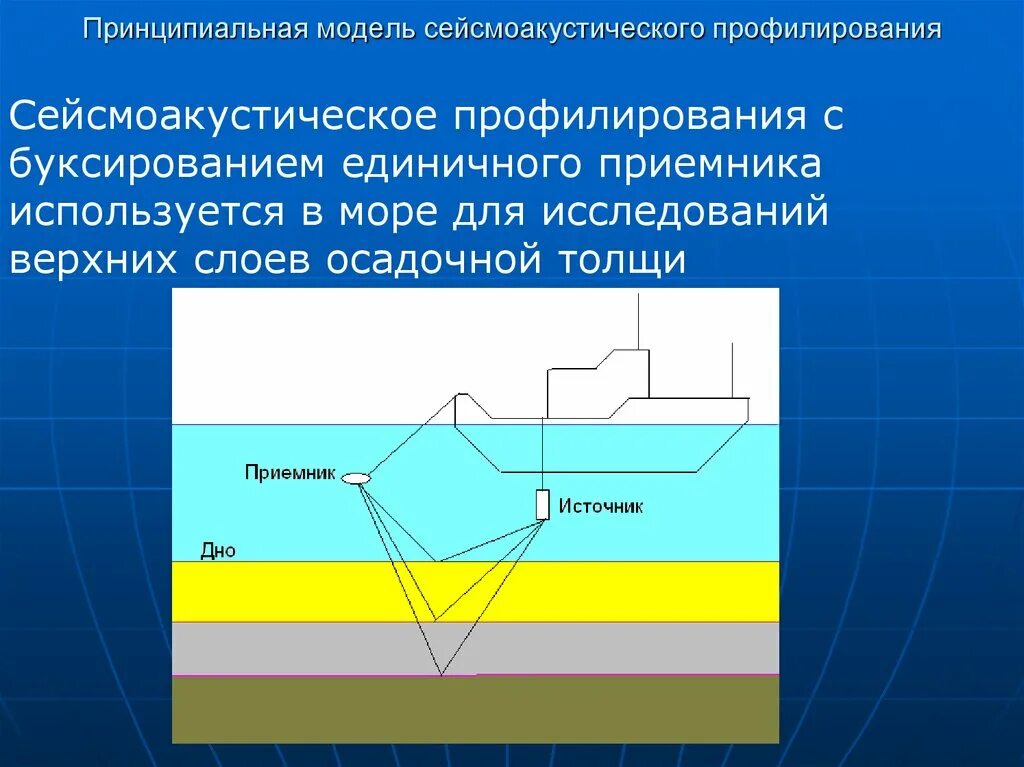 Принципиальная модель сейсмоакустического профилирования

Сейсмоакустическое профилирования с буксированием единичного приемника используется в море для исследований верхних слоев осадочной толщи

Приемник

Источник

Дно